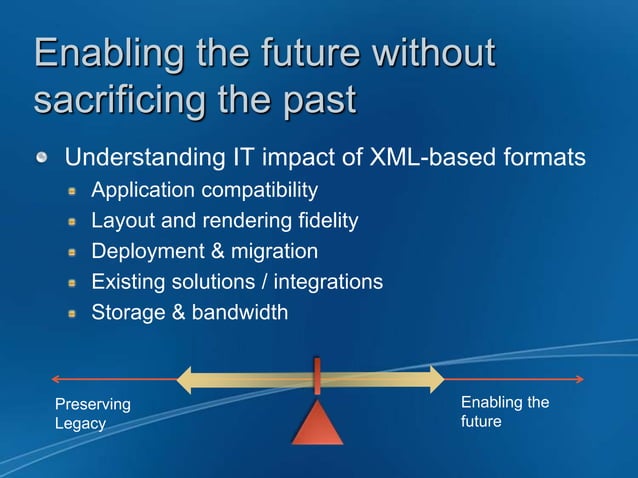 Enabling the future without sacrificing the past

Understanding IT impact of XML-based formats

Application compatibility

Layout and rendering fidelity

Deployment & migration

Existing solutions / integrations

Storage & bandwidth

Preserving Legacy

Enabling the future